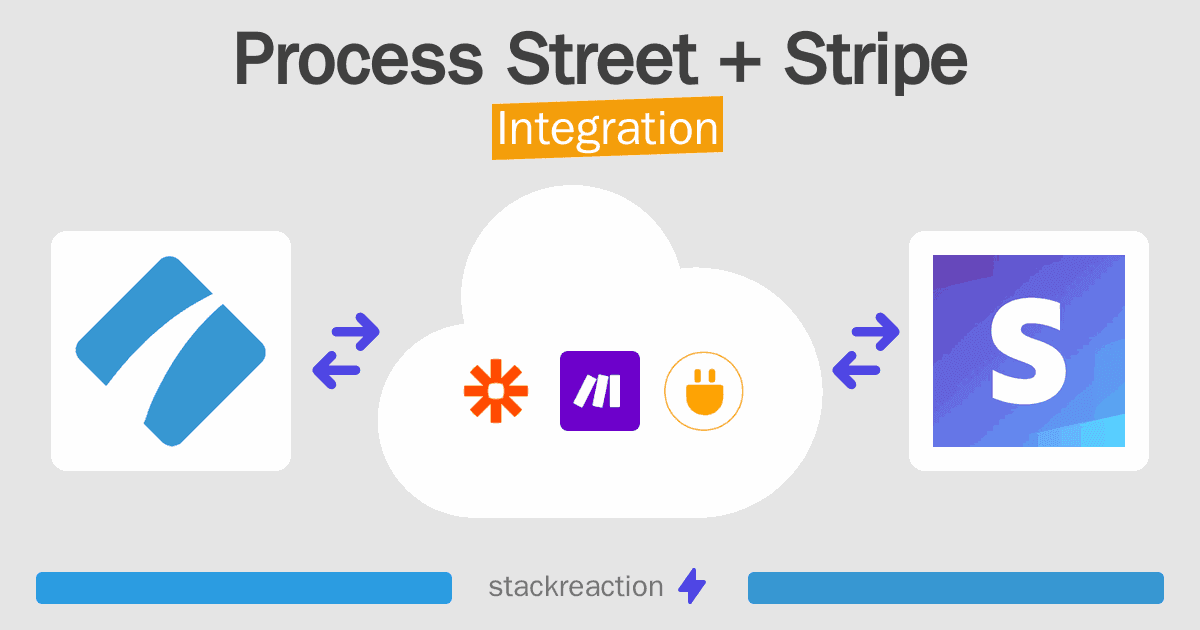 Process Street + Stripe
Integration

S

stackreaction